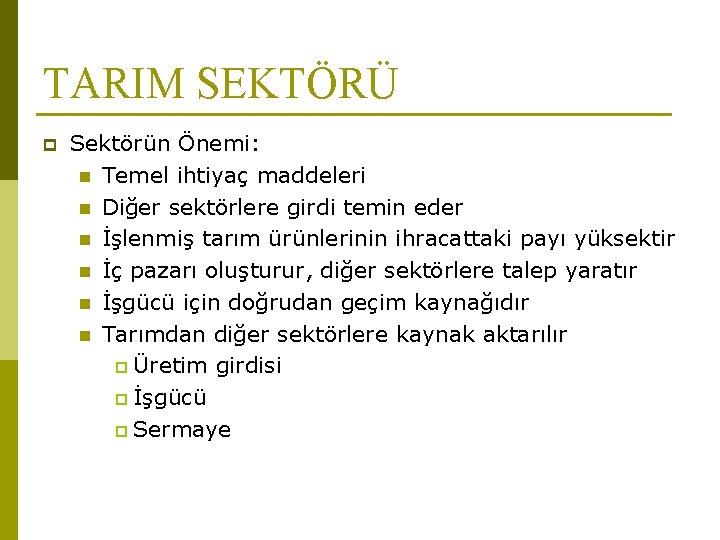 TARIM SEKTÖRÜ

Sektörün Önemi:

Temel ihtiyaç maddeleri

Diğer sektörlere girdi temin eder

İşlenmiş tarım ürünlerinin ihracattaki payı yüksektir

İç pazarı oluşturur, diğer sektörlere talep yaratır

İşgücü için doğrudan geçim kaynağıdır

Tarımdan diğer sektörlere kaynak aktarılır

Üretim girdisi

İşgücü

Sermaye